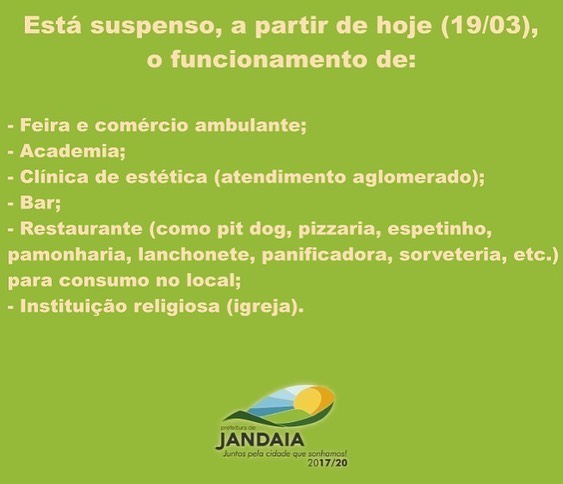 Está suspenso, a partir de hoje (19/03), o funcionamento de:

- Feira e comércio ambulante;
- Academia;
- Clínica de estética (atendimento aglomerado);
- Bar;
- Restaurante (como pit dog, pizzaria, espetinho, pamonharia, lanchonete, panificadora, sorveteria, etc.) para consumo no local;
- Instituição religiosa (igreja).

prefeitura de
JANDAIA
Juntos pela cidade que sonhamos!
2017/20